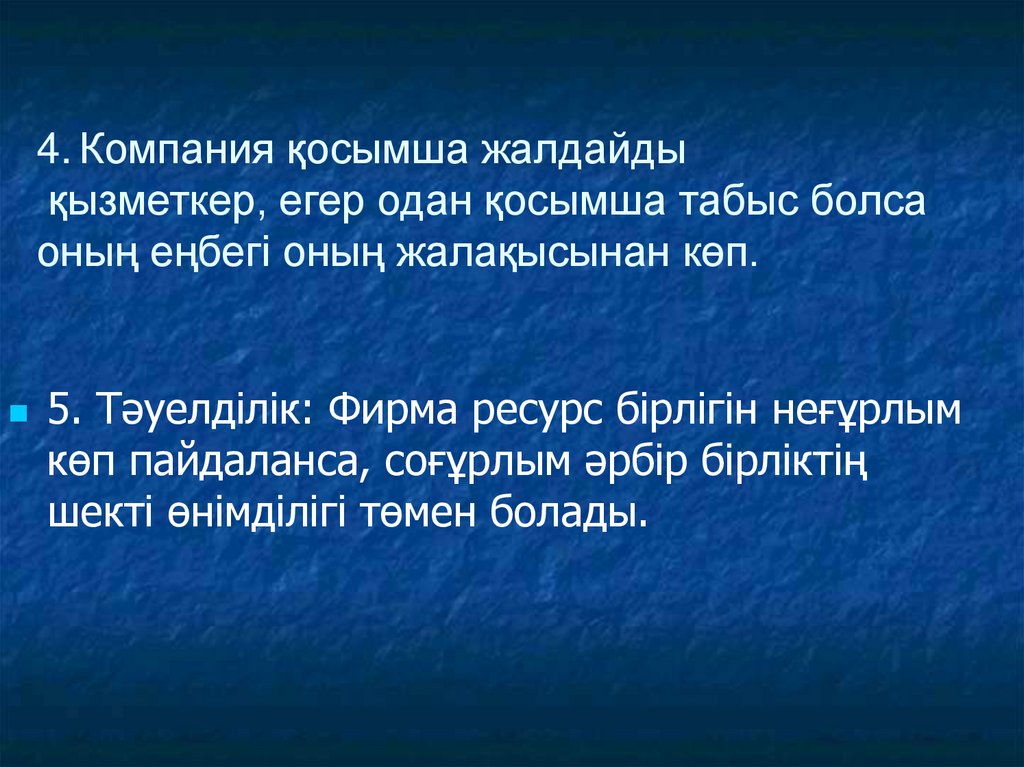 4. Компания қосымша жалдайды қызметкер, егер одан қосымша табыс болса оның еңбегі оның жалақысынан көп.

5. Тәуелділік: Фирма ресурс бірлігін неғұрлым көп пайдаланса, соғұрлым әрбір бірліктің шекті өнімділігі төмен болады.